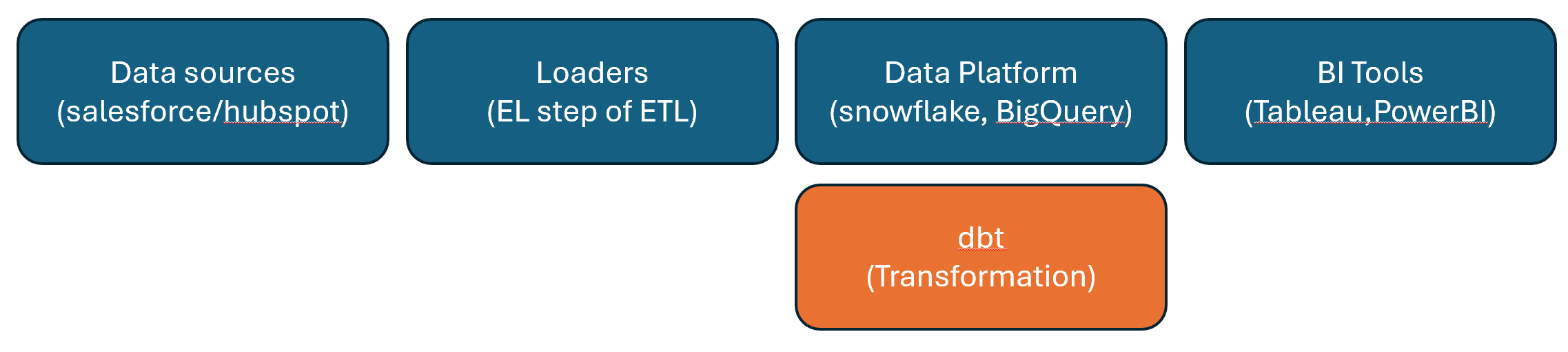 Data sources
(salesforce/hubspot)

Loaders
(EL step of ETL)

Data Platform
(snowflake, BigQuery)

BI Tools
(Tableau,PowerBI)

dbt
(Transformation)